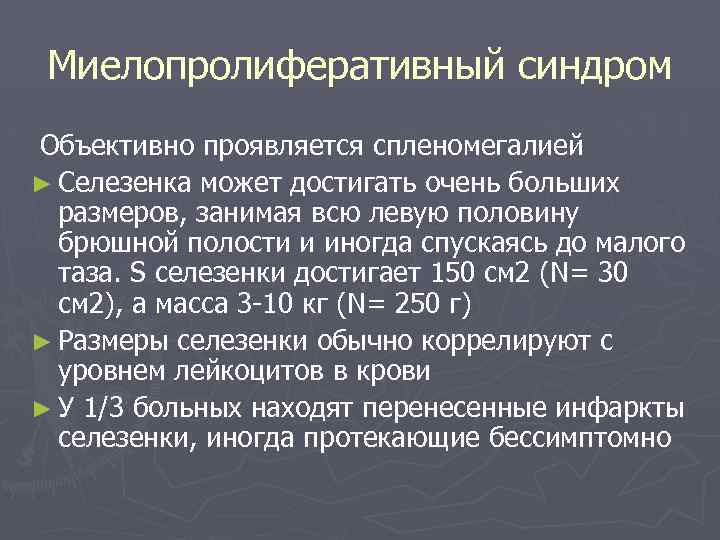 Миелопролиферативный синдром

Объективно проявляется спленомегалией

► Селезенка может достигать очень больших размеров, занимая всю левую половину брюшной полости и иногда спускаясь до малого таза. S селезенки достигает 150 см2 (N= 30 см2), а масса 3-10 кг (N= 250 г)

► Размеры селезенки обычно коррелируют с уровнем лейкоцитов в крови

► У 1/3 больных находят перенесенные инфаркты селезенки, иногда протекающие бессимптомно